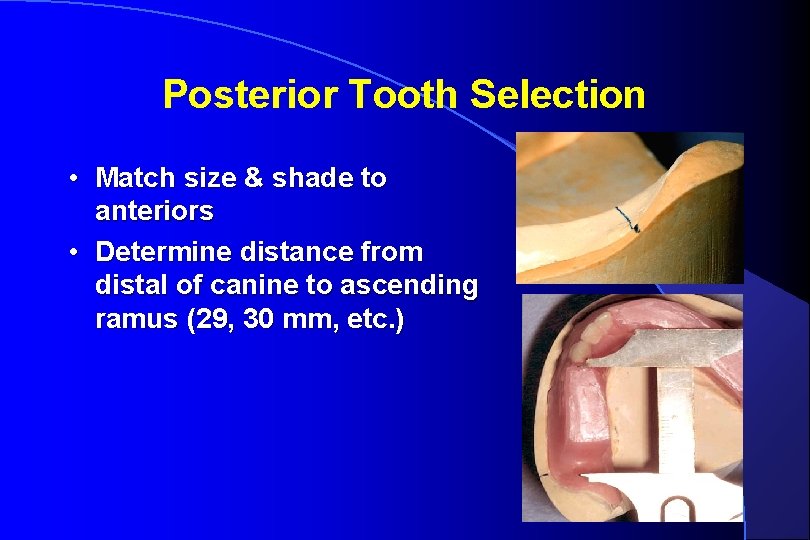 Posterior Tooth Selection

• Match size & shade to anteriors
• Determine distance from distal of canine to ascending ramus (29, 30 mm, etc.)